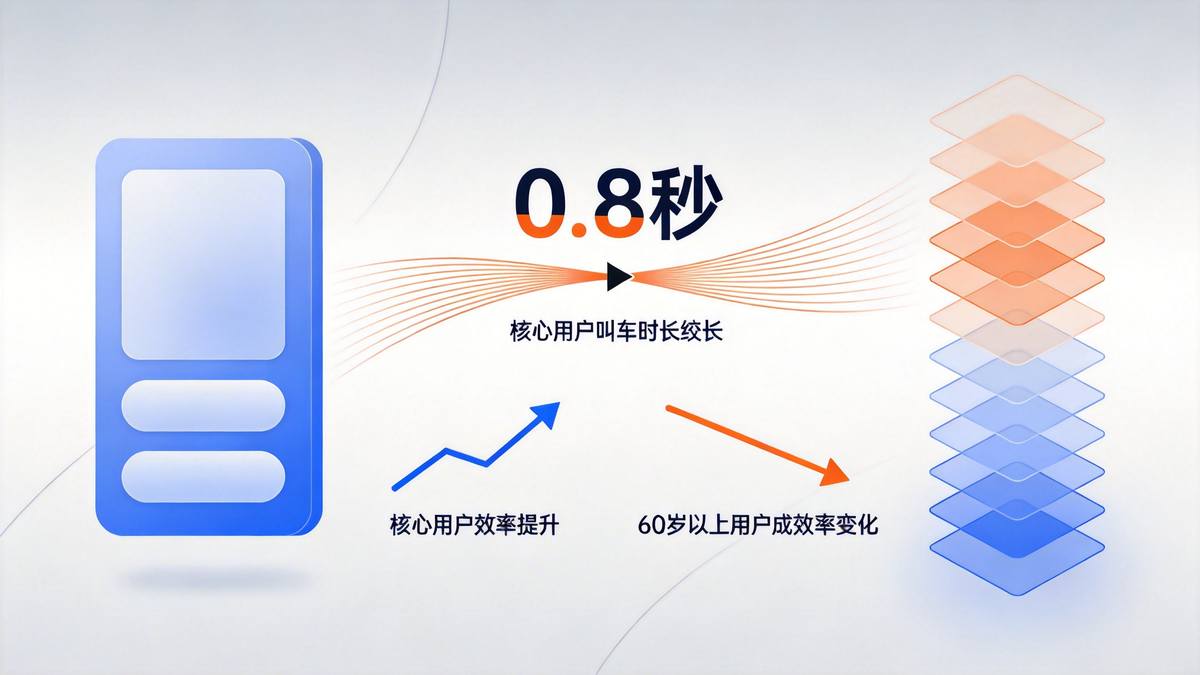 0.8秒

核心用户叫车时长绞长

核心用户效率提升

60岁以上用户成效率变化